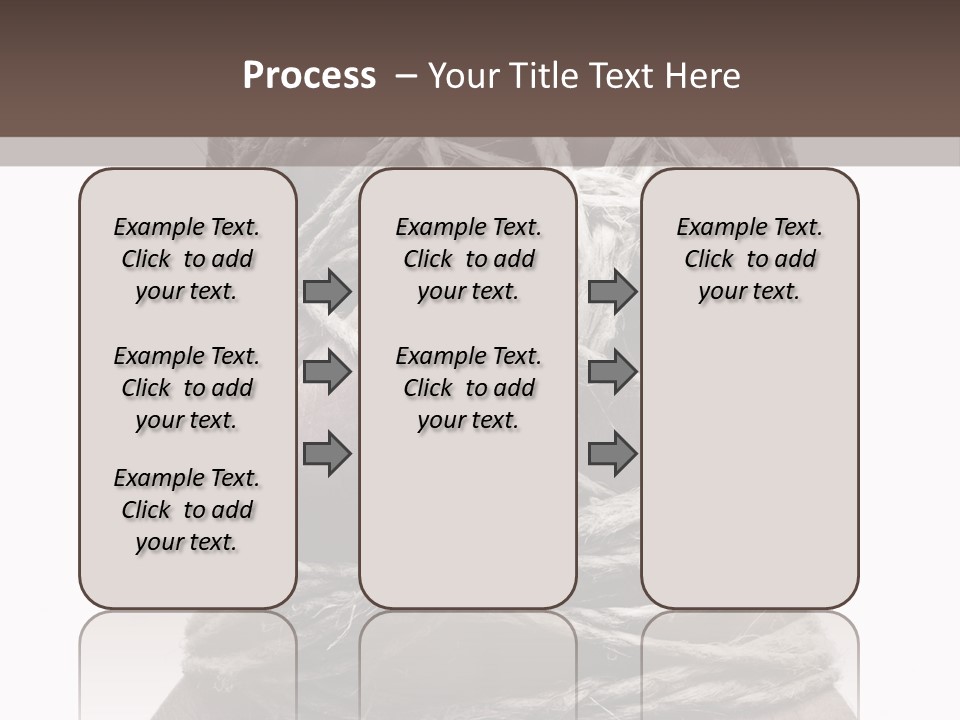 Process – Your Title Text Here

Example Text. Click to add your text.

Example Text. Click to add your text.

Example Text. Click to add your text.

Example Text. Click to add your text.

Example Text. Click to add your text.

Example Text. Click to add your text.